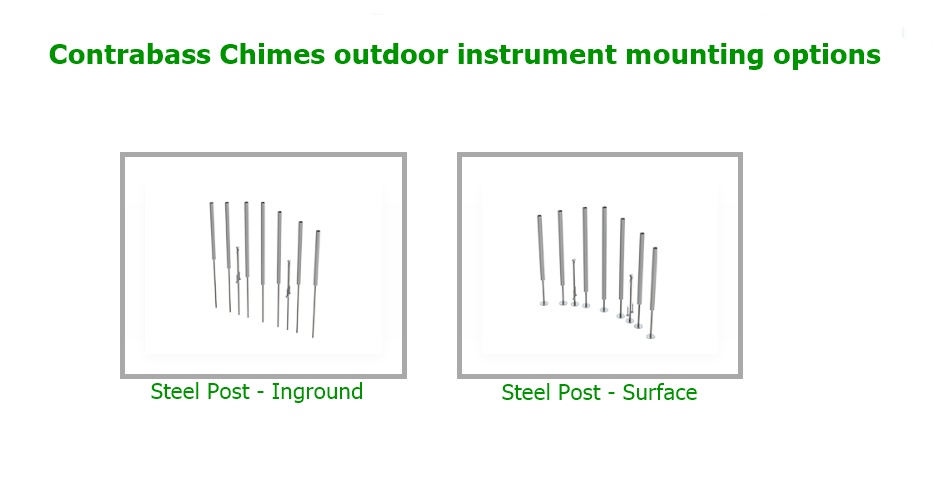 Contrabass Chimes outdoor instrument mounting options

Steel Post - Inground

Steel Post - Surface